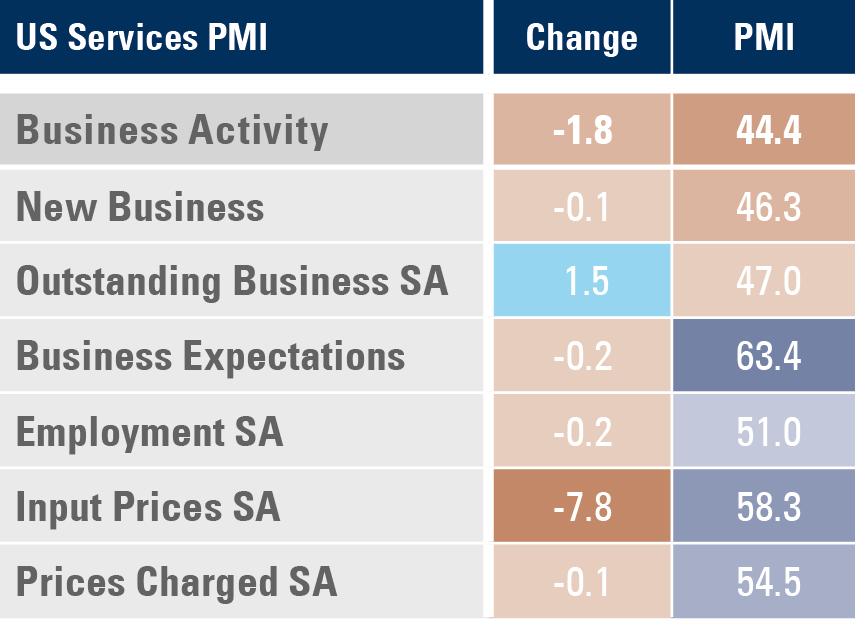 | US Services PMI | Change | PMI |
|---|---|---|
| Business Activity | -1.8 | 44.4 |
| New Business | -0.1 | 46.3 |
| Outstanding Business SA | 1.5 | 47.0 |
| Business Expectations | -0.2 | 63.4 |
| Employment SA | -0.2 | 51.0 |
| Input Prices SA | -7.8 | 58.3 |
| Prices Charged SA | -0.1 | 54.5 |